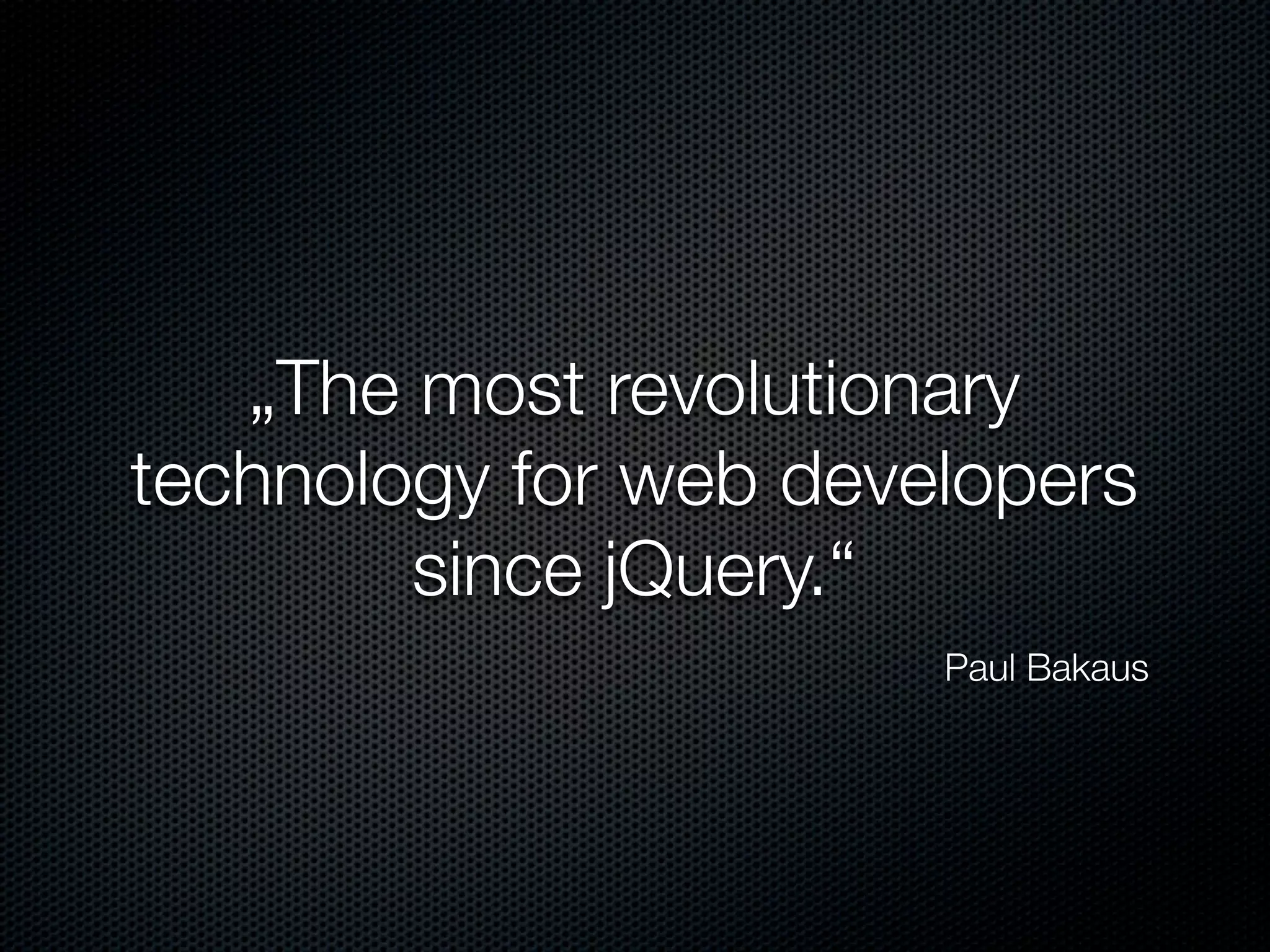 „The most revolutionary technology for web developers since jQuery.“

Paul Bakaus